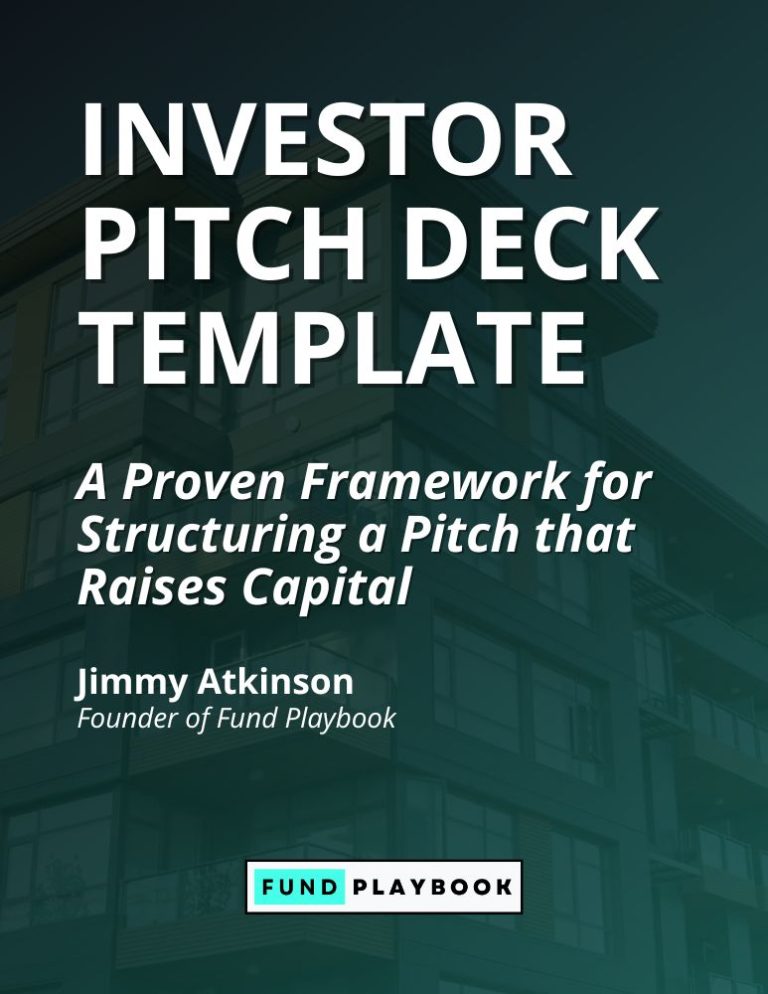 INVESTOR PITCH DECK TEMPLATE

A Proven Framework for Structuring a Pitch that Raises Capital

Jimmy Atkinson
Founder of Fund Playbook

FUND PLAYBOOK